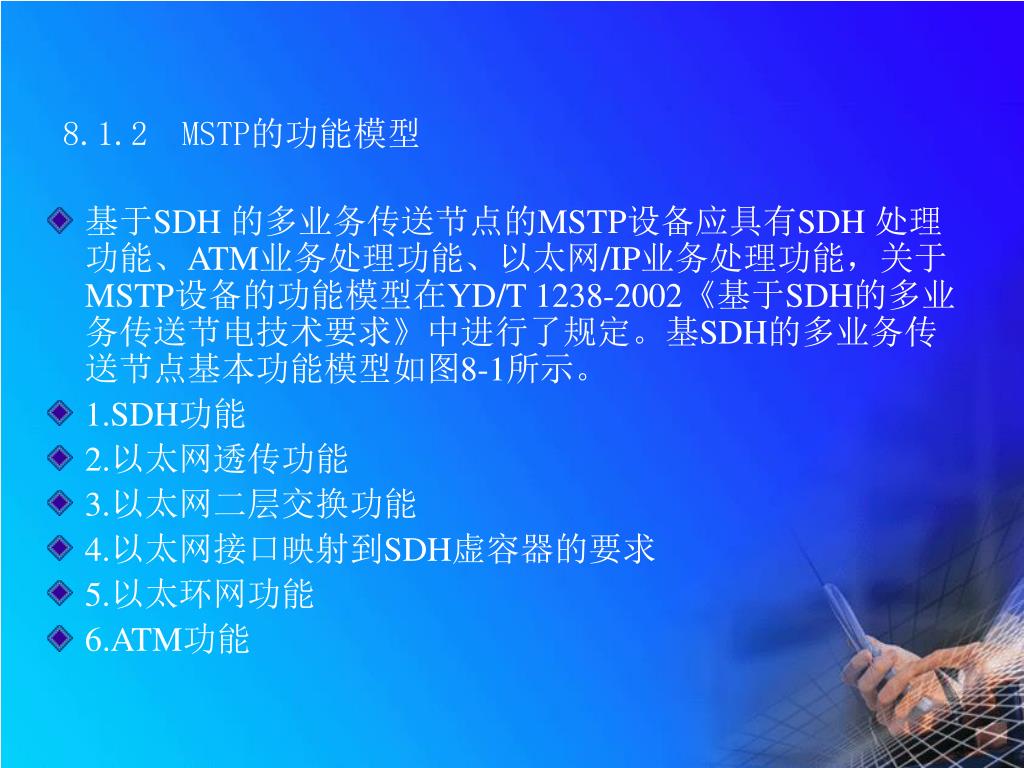 8.1.2 MSTP的功能模型

基于SDH 的多业务传送节点的MSTP设备应具有SDH 处理功能、ATM业务处理功能、以太网/IP业务处理功能，关于MSTP设备的功能模型在YD/T 1238-2002《基于SDH的多业务传送节电技术要求》中进行了规定。基SDH的多业务传送节点基本功能模型如图8-1所示。

1.SDH功能

2.以太网透传功能

3.以太网二层交换功能

4.以太网接口映射到SDH虚容器的要求

5.以太环网功能

6.ATM功能